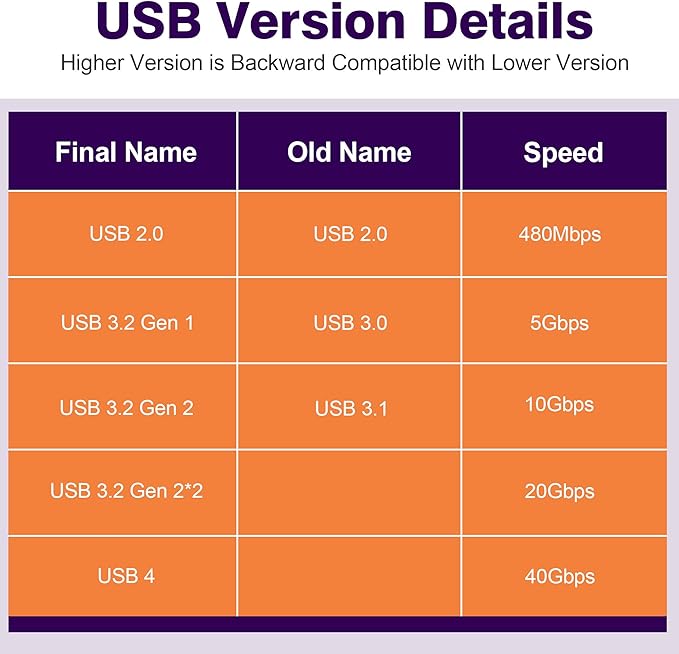 USB Version Details
Higher Version is Backward Compatible with Lower Version

| Final Name | Old Name | Speed |
|---|---|---|
| USB 2.0 | USB 2.0 | 480Mbps |
| USB 3.2 Gen 1 | USB 3.0 | 5Gbps |
| USB 3.2 Gen 2 | USB 3.1 | 10Gbps |
| USB 3.2 Gen 2*2 | | 20Gbps |
| USB 4 | | 40Gbps |